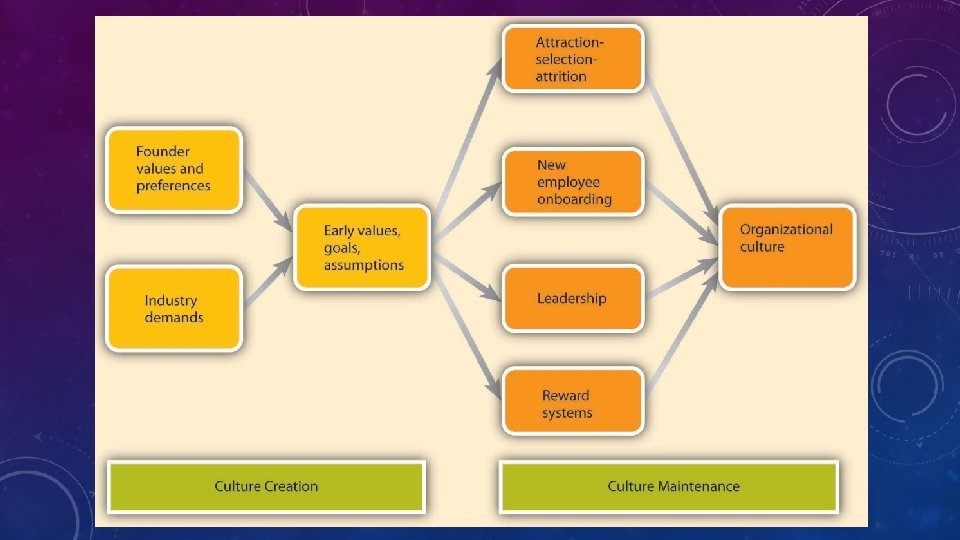 Founder values and preferences

Industry demands

Early values, goals, assumptions

Attraction-selection-attrition

New employee onboarding

Leadership

Reward systems

Organizational culture

Culture Creation

Culture Maintenance